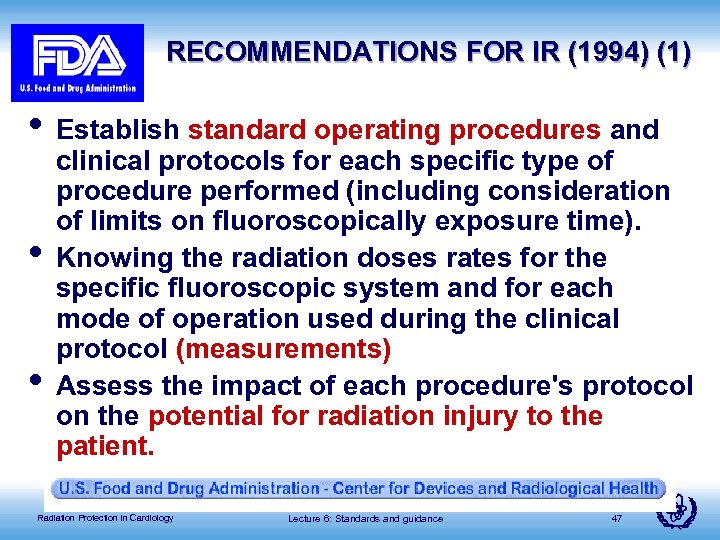 FDA
U.S. Food and Drug Administration

RECOMMENDATIONS FOR IR (1994) (1)

• Establish standard operating procedures and clinical protocols for each specific type of procedure performed (including consideration of limits on fluoroscopically exposure time).
• Knowing the radiation doses rates for the specific fluoroscopic system and for each mode of operation used during the clinical protocol (measurements)
• Assess the impact of each procedure's protocol on the potential for radiation injury to the patient.

U.S. Food and Drug Administration - Center for Devices and Radiological Health

Radiation Protection in Cardiology
Lecture 6: Standards and guidance
47